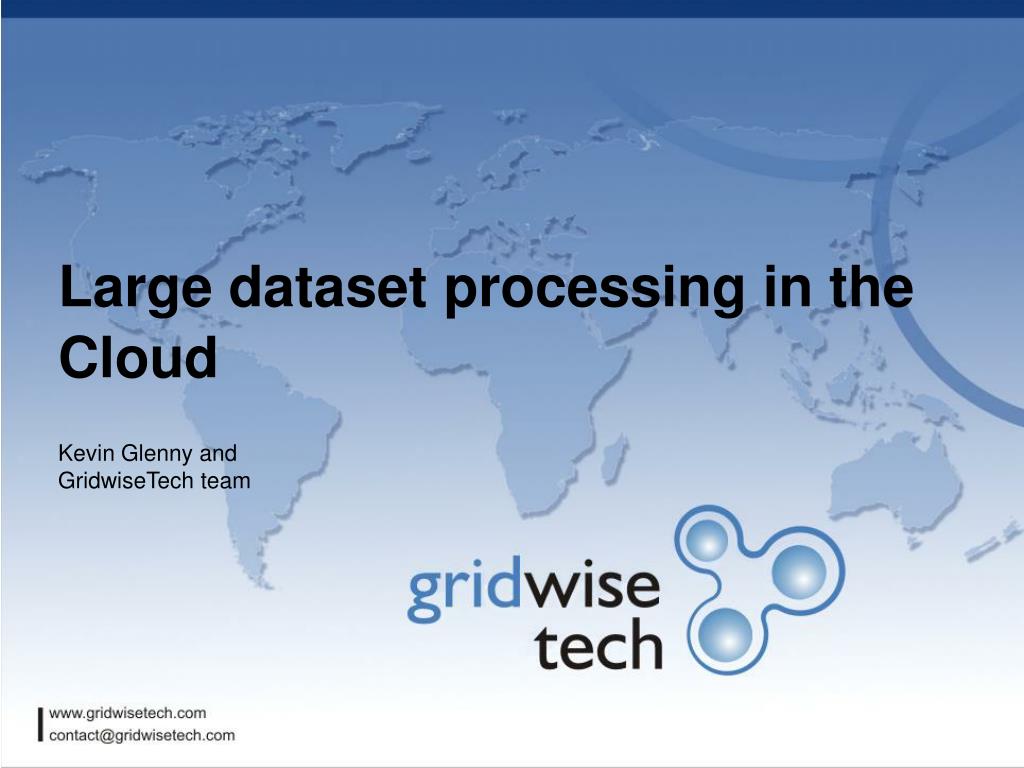 Large dataset processing in the Cloud

Kevin Glenny and
GridwiseTech team

gridwise
tech

www.gridwisetech.com
contact@gridwisetech.com